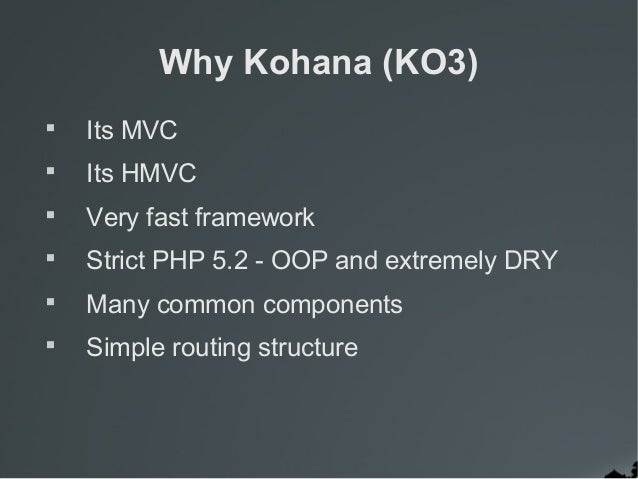 Why Kohana (KO3)

▪ Its MVC
▪ Its HMVC
▪ Very fast framework
▪ Strict PHP 5.2 - OOP and extremely DRY
▪ Many common components
▪ Simple routing structure